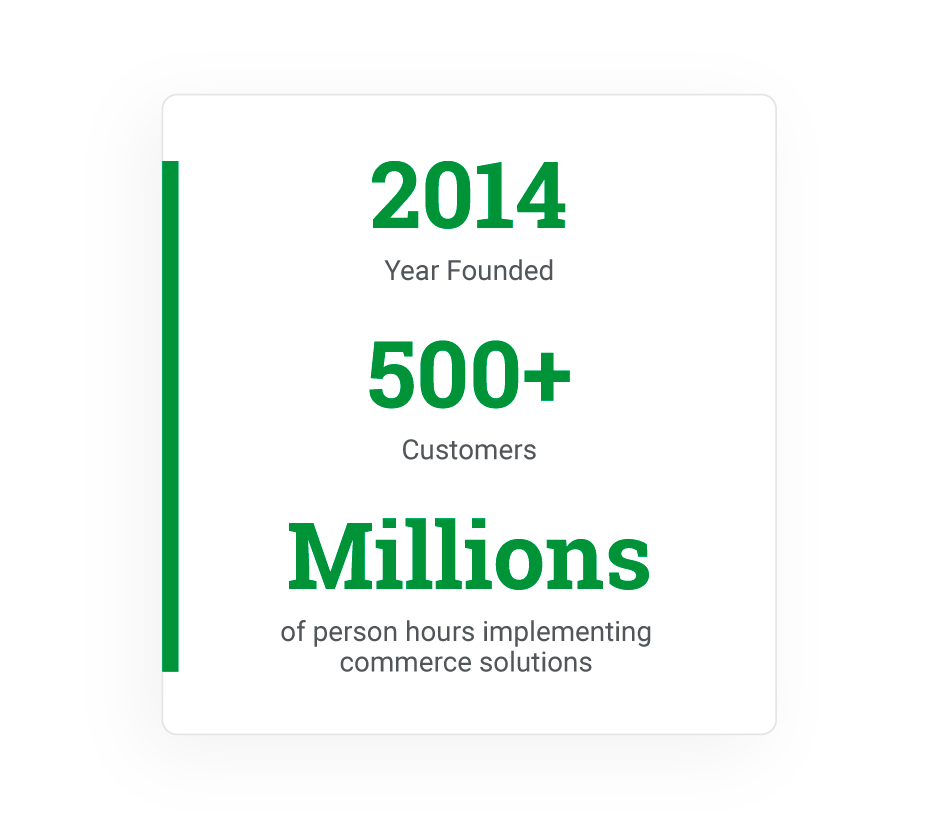 2014

Year Founded

500+

Customers

Millions

of person hours implementing commerce solutions